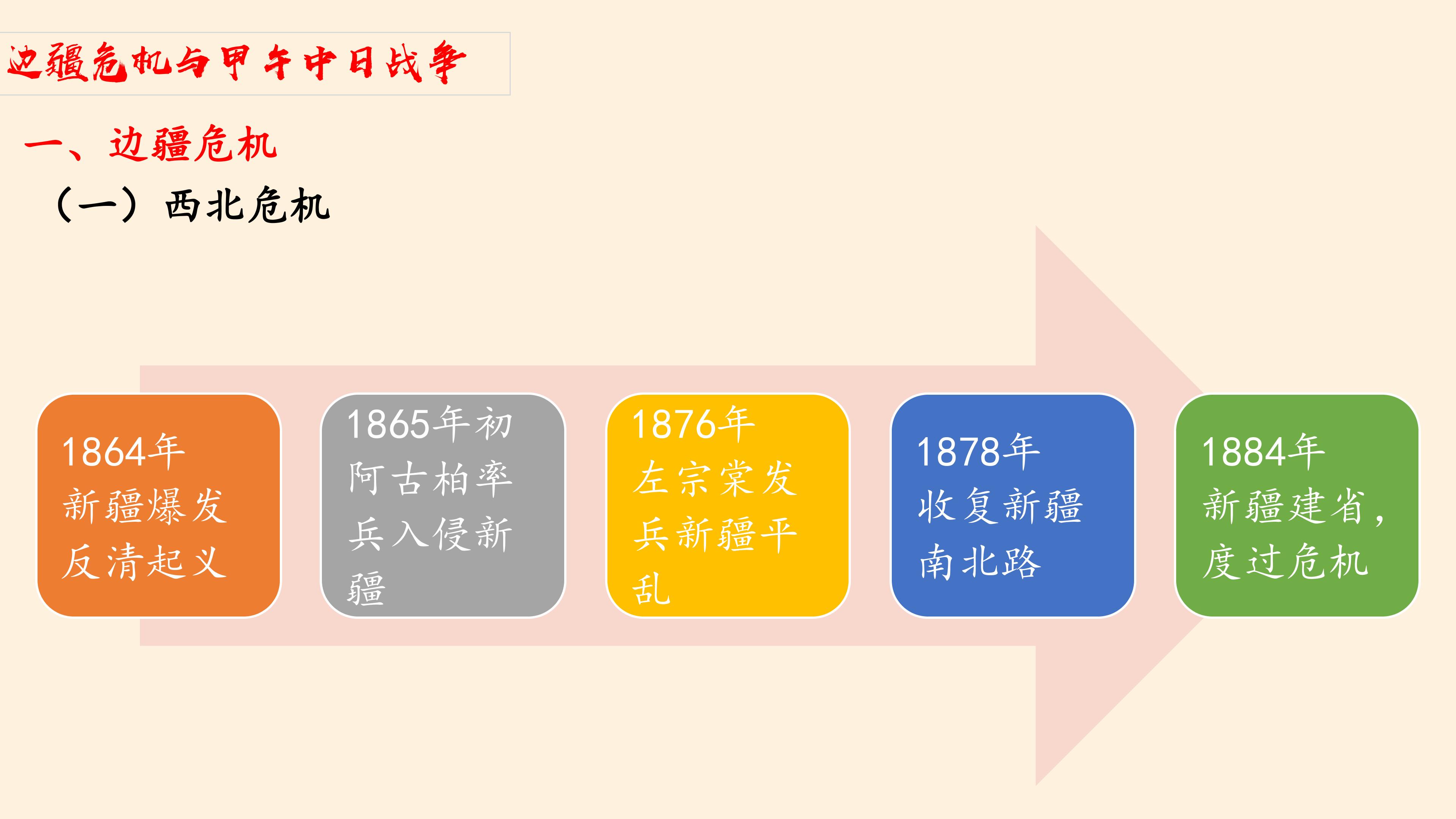 边疆危机与甲午中日战争

一、边疆危机

（一）西北危机

1864年新疆爆发反清起义

1865年初阿古柏率兵入侵新疆

1876年左宗棠发兵新疆平乱

1878年收复新疆南北路

1884年新疆建省，度过危机